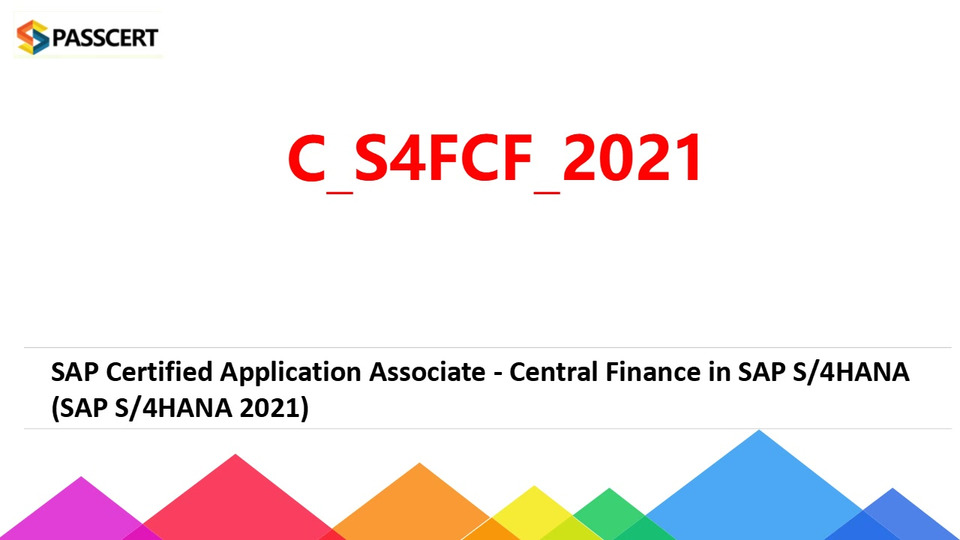 PASSCERT

C_S4FCF_2021

SAP Certified Application Associate - Central Finance in SAP S/4HANA (SAP S/4HANA 2021)